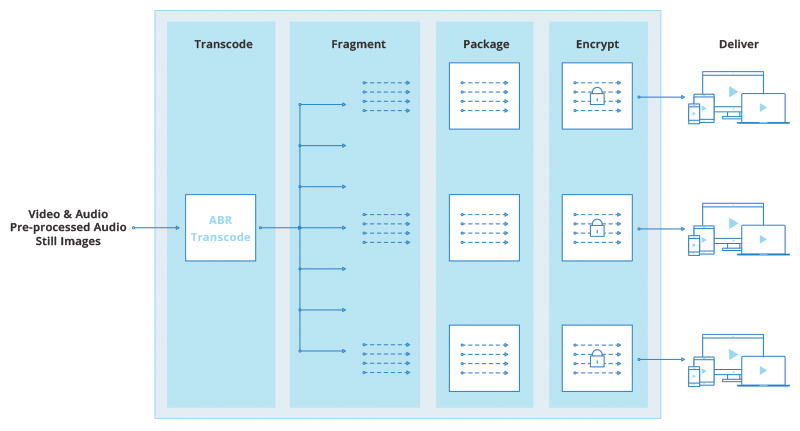 Transcode

Fragment

Package

Encrypt

Deliver

Video & Audio
Pre-processed Audio
Still Images

ABR
Transcode